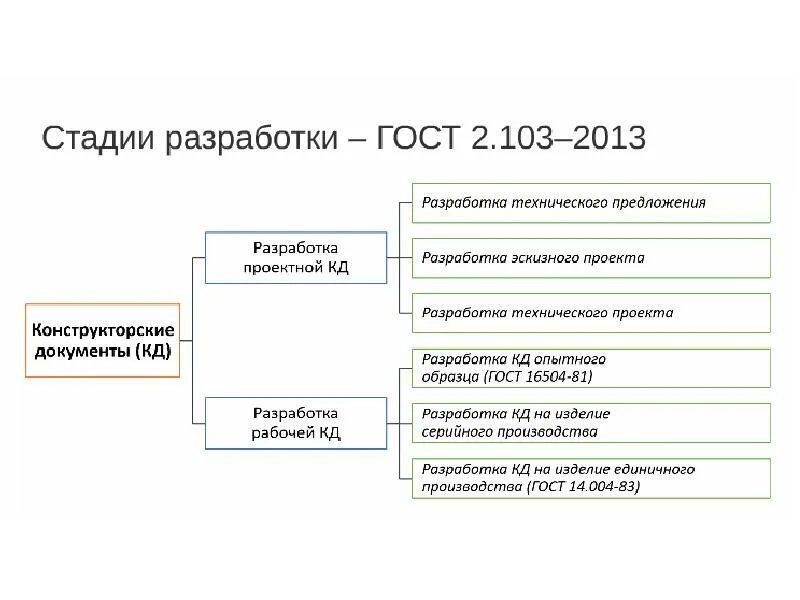 Стадии разработки – ГОСТ 2.103–2013

Конструкторские документы (КД)

Разработка проектной КД

Разработка технического предложения

Разработка эскизного проекта

Разработка технического проекта

Разработка рабочей КД

Разработка КД опытного образца (ГОСТ 16504-81)

Разработка КД на изделие серийного производства

Разработка КД на изделие единичного производства (ГОСТ 14.004-83)